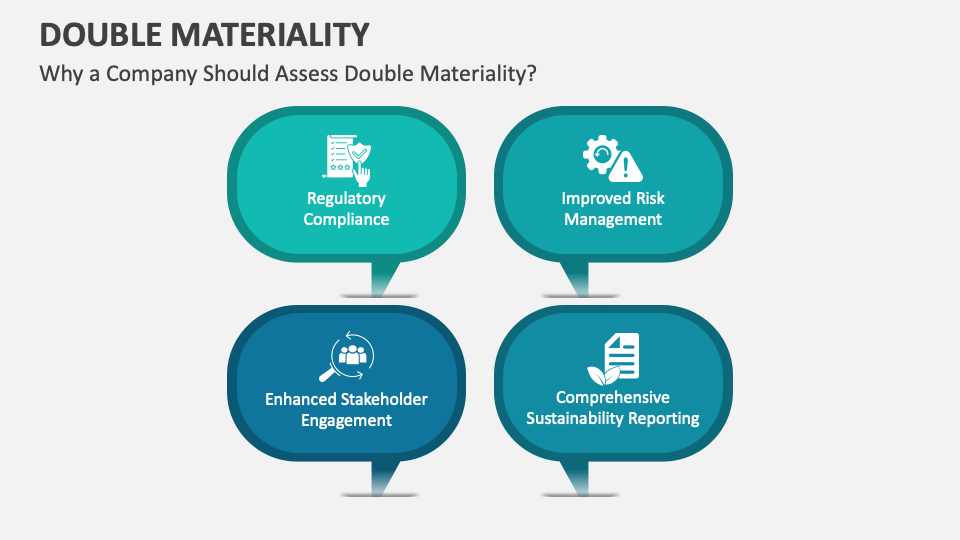 DOUBLE MATERIALITY

Why a Company Should Assess Double Materiality?

Regulatory Compliance

Improved Risk Management

Enhanced Stakeholder Engagement

Comprehensive Sustainability Reporting